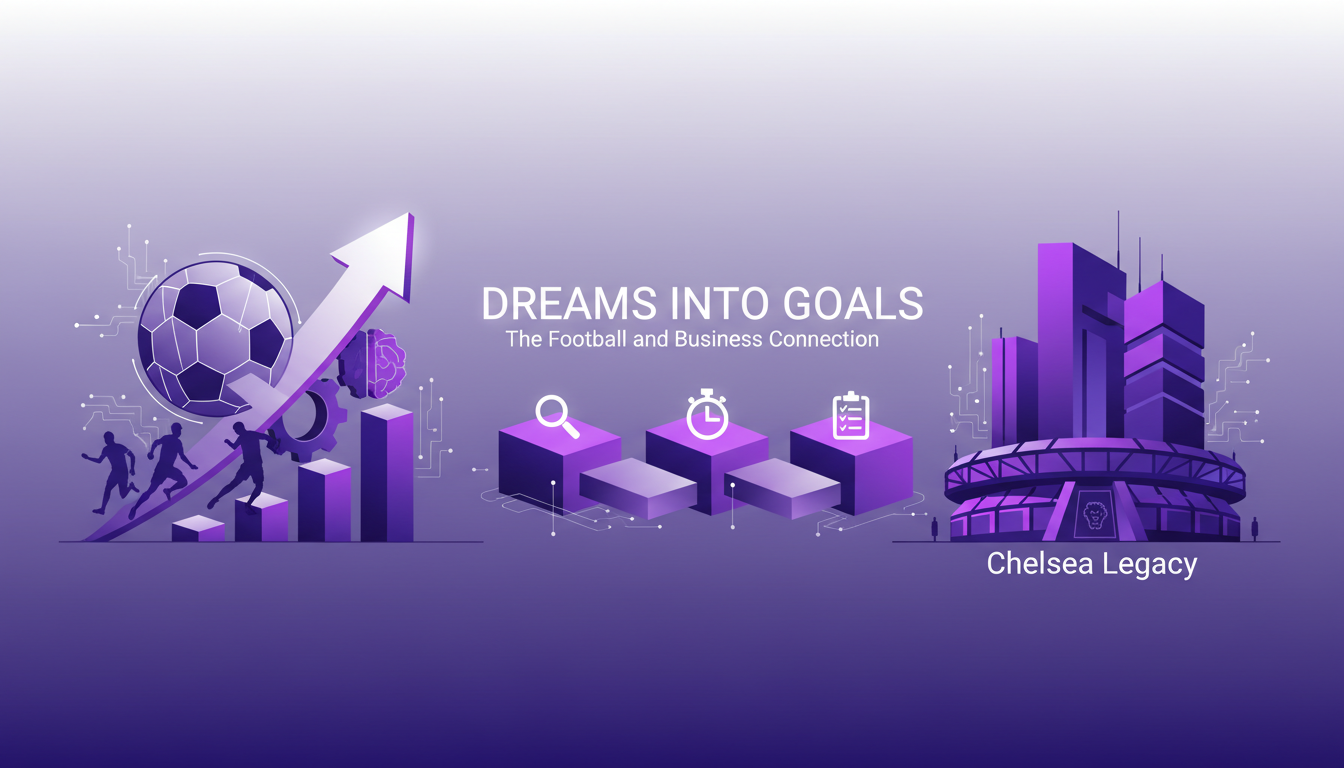 DREAMS INTO GOALS
The Football and Business Connection

Chelsea Legacy